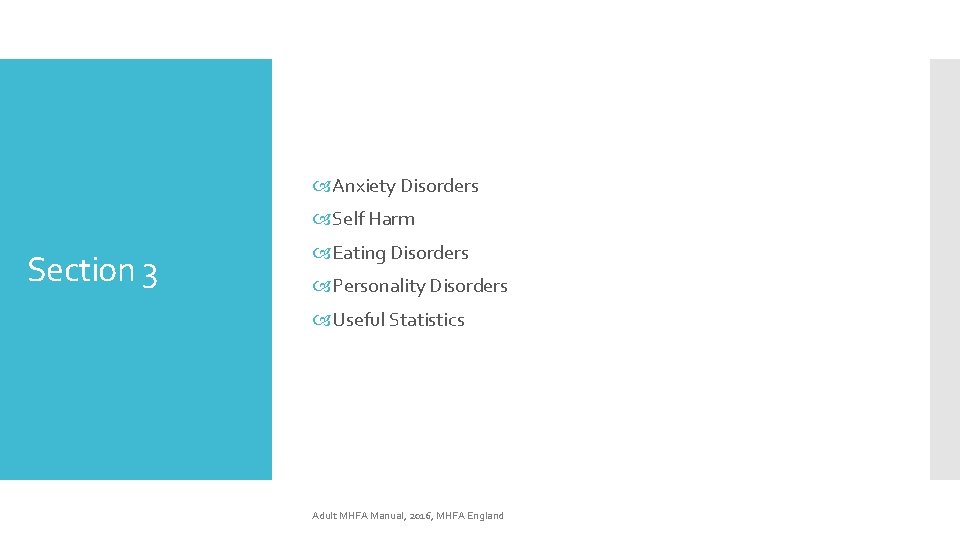 Section 3

Anxiety Disorders

Self Harm

Eating Disorders

Personality Disorders

Useful Statistics

Adult MHFA Manual, 2016, MHFA England